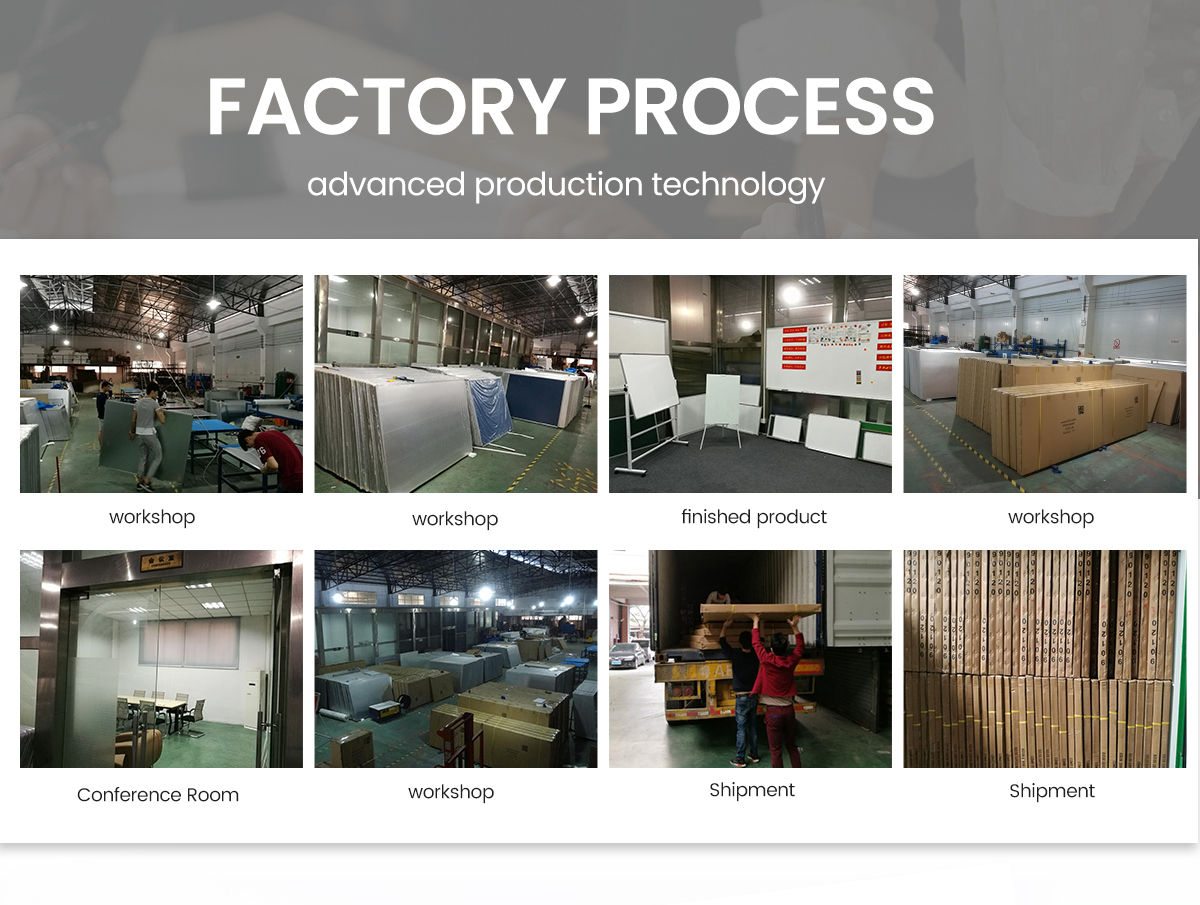 FACTORY PROCESS

advanced production technology

workshop

workshop

finished product

workshop

Conference Room

workshop

Shipment

Shipment